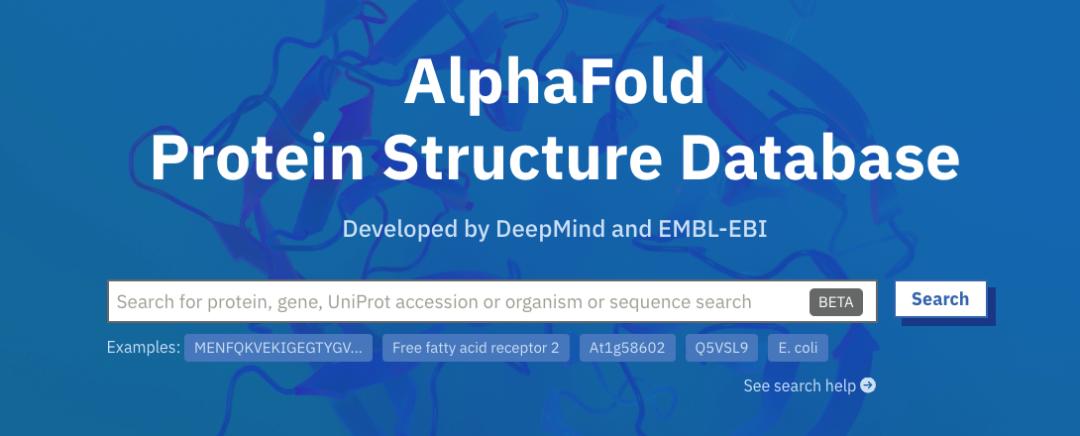 AlphaFold
Protein Structure Database

Developed by DeepMind and EMBL-EBI

Search for protein, gene, UniProt accession or organism or sequence search BETA

Search

Examples: MENFQKVEKIGEGTYGV... Free fatty acid receptor 2 At1g58602 Q5VSL9 E. coli

See search help